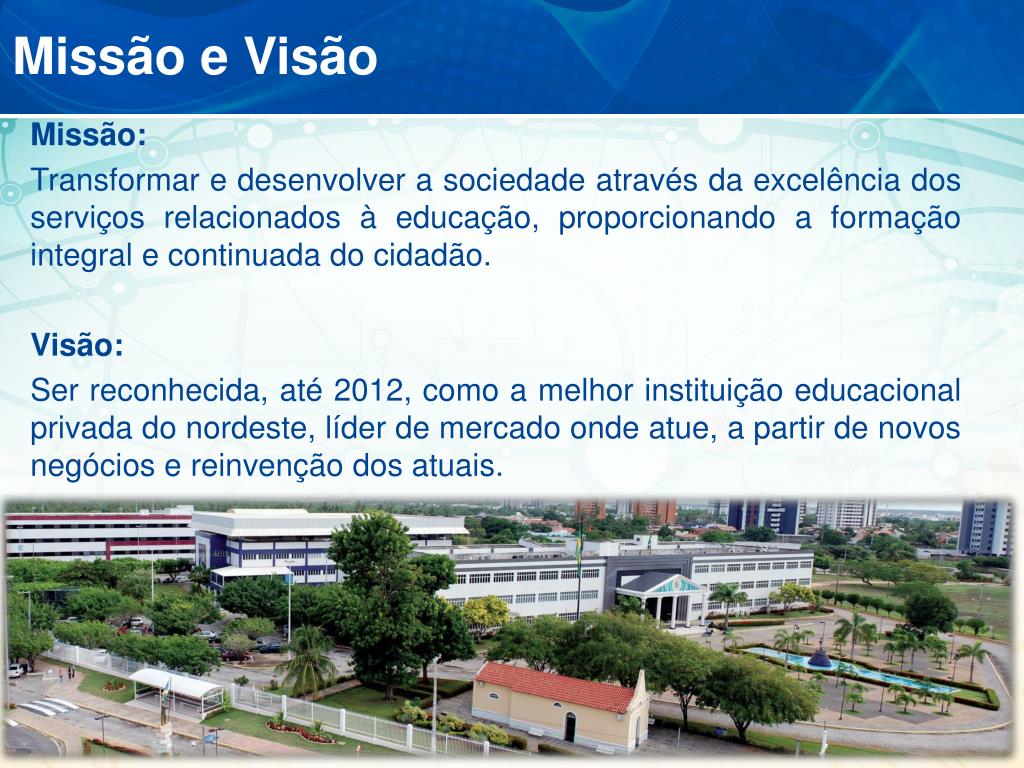 Missão e Visão

Missão:

Transformar e desenvolver a sociedade através da excelência dos serviços relacionados à educação, proporcionando a formação integral e continuada do cidadão.

Visão:

Ser reconhecida, até 2012, como a melhor instituição educacional privada do nordeste, líder de mercado onde atue, a partir de novos negócios e reinvenção dos atuais.